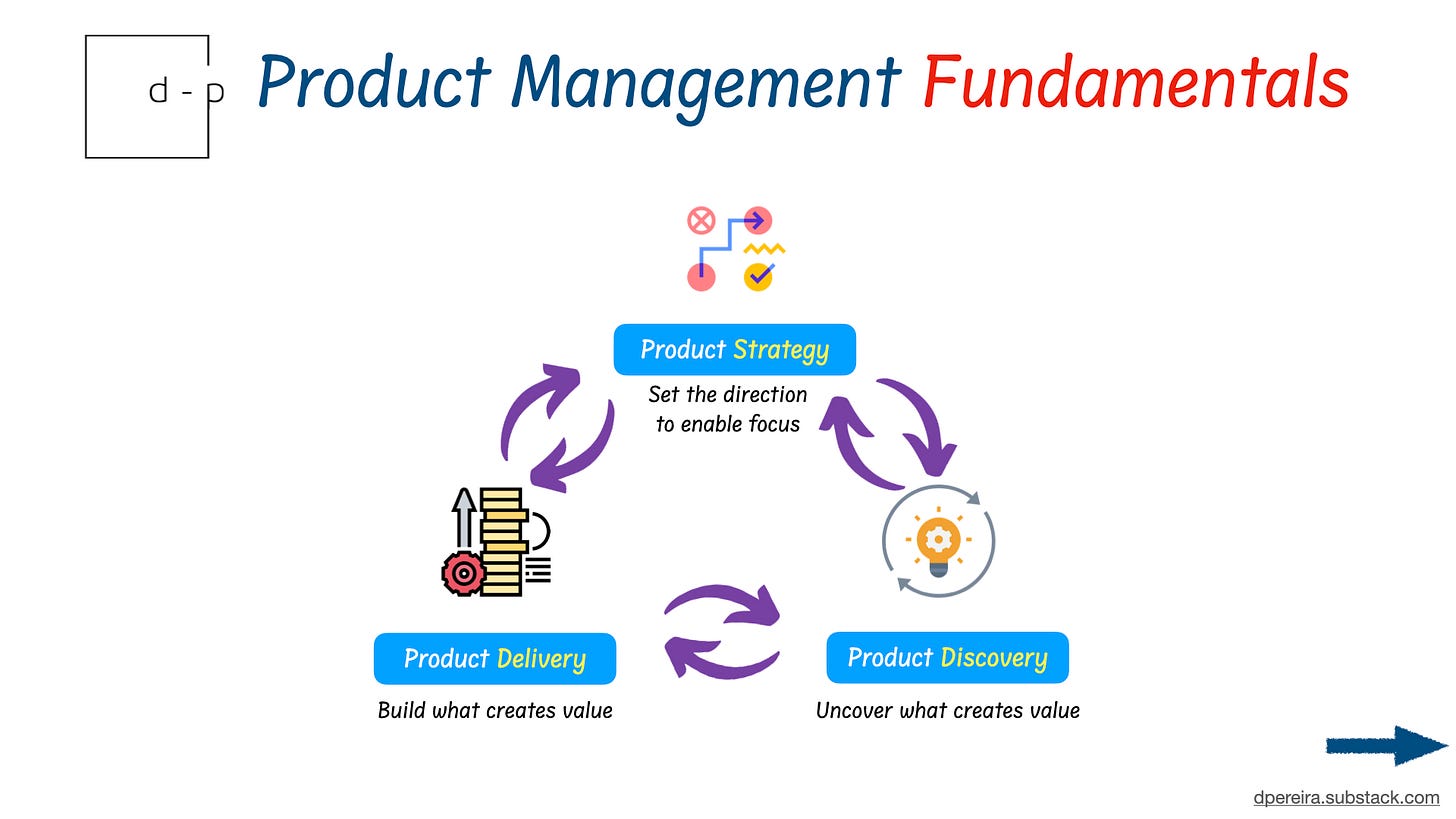 d - p

Product Management Fundamentals

Product Strategy
Set the direction to enable focus

Product Delivery
Build what creates value

Product Discovery
Uncover what creates value

dpereira.substack.com